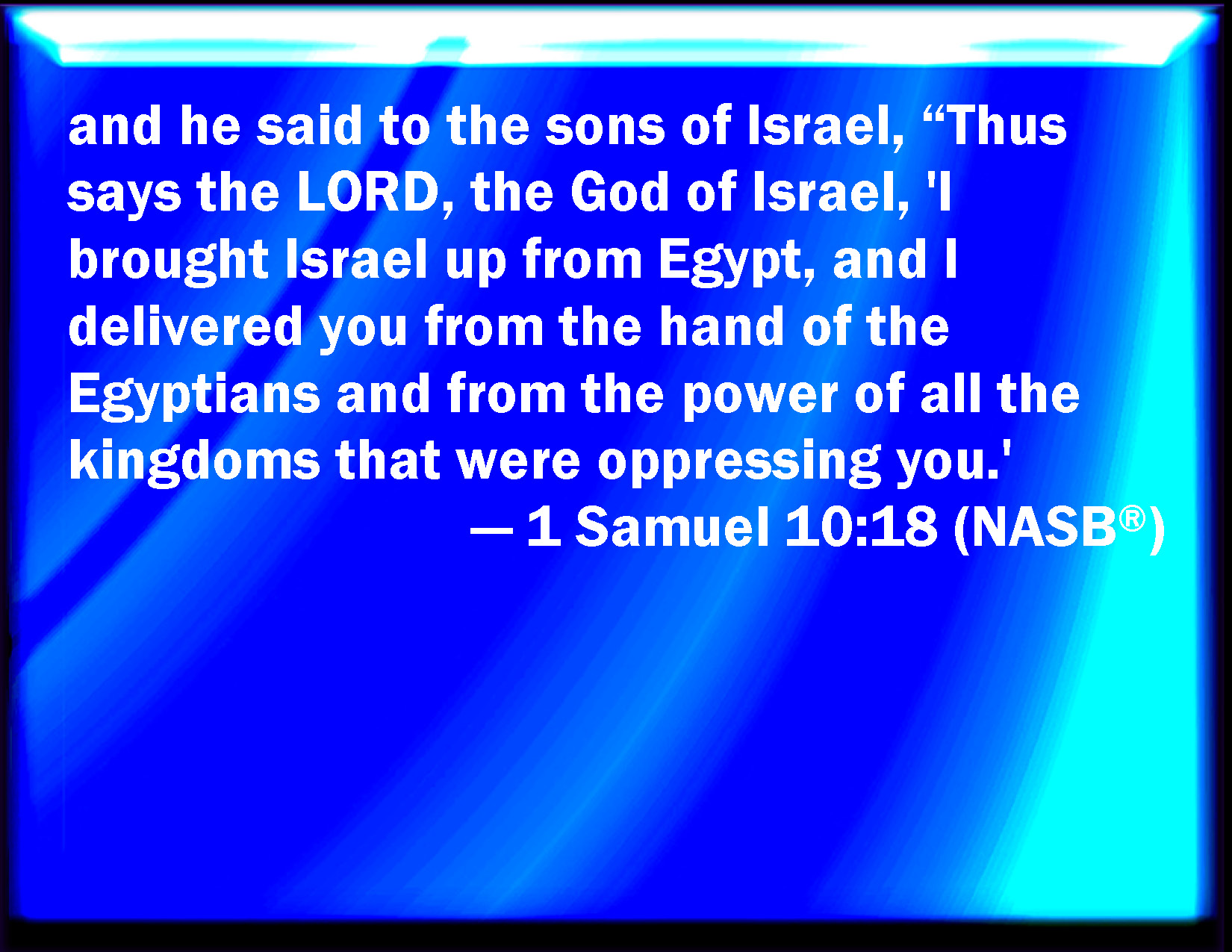 and he said to the sons of Israel, “Thus says the LORD, the God of Israel, 'I brought Israel up from Egypt, and I delivered you from the hand of the Egyptians and from the power of all the kingdoms that were oppressing you.'

— 1 Samuel 10:18 (NASB®)